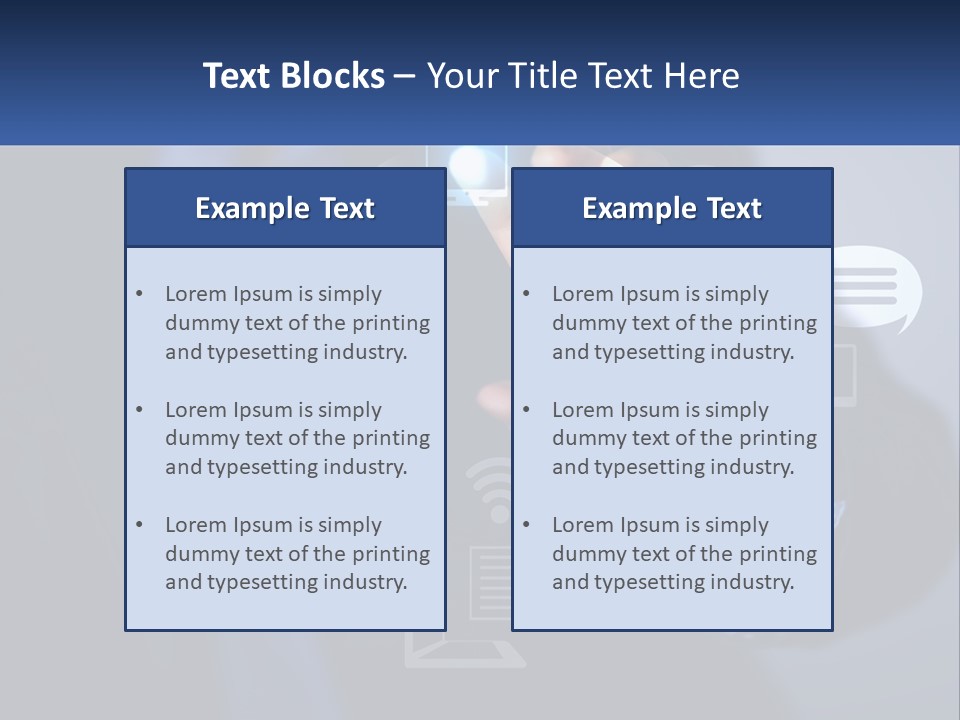 Text Blocks – Your Title Text Here

Example Text

• Lorem Ipsum is simply dummy text of the printing and typesetting industry.

• Lorem Ipsum is simply dummy text of the printing and typesetting industry.

• Lorem Ipsum is simply dummy text of the printing and typesetting industry.

Example Text

• Lorem Ipsum is simply dummy text of the printing and typesetting industry.

• Lorem Ipsum is simply dummy text of the printing and typesetting industry.

• Lorem Ipsum is simply dummy text of the printing and typesetting industry.